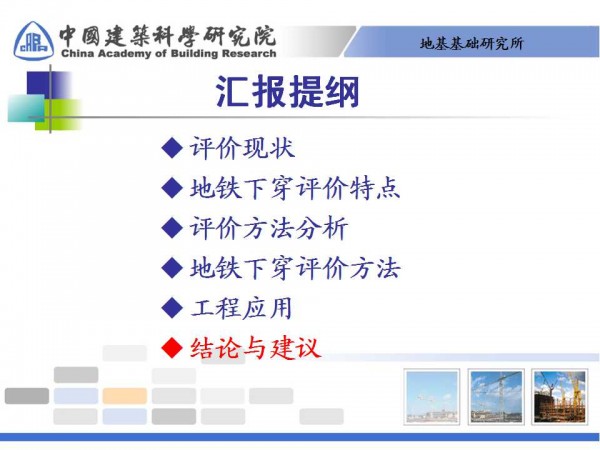 CABR 中國建築科學研究院
China Academy of Building Research

地基基础研究所

汇报提纲

◆ 评价现状
◆ 地铁下穿评价特点
◆ 评价方法分析
◆ 地铁下穿评价方法
◆ 工程应用
◆ 结论与建议